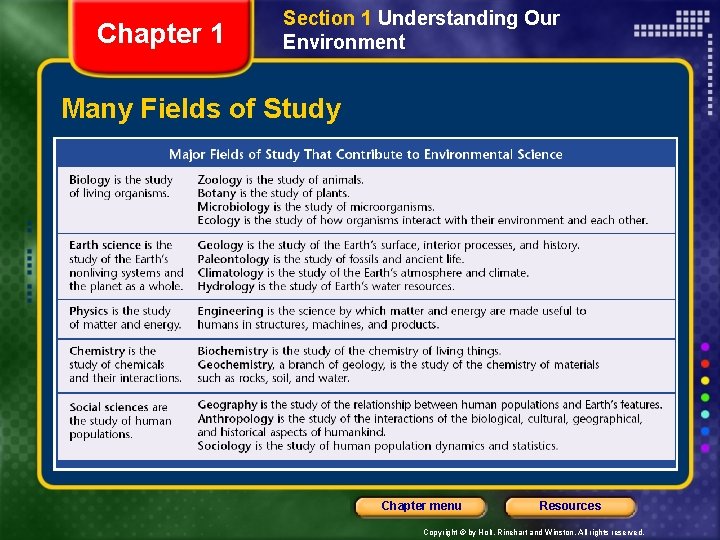 Chapter 1

Section 1 Understanding Our Environment

Many Fields of Study

| Major Fields of Study That Contribute to Environmental Science | |
|---|---|
| Biology is the study of living organisms. | Zoology is the study of animals. Botany is the study of plants. Microbiology is the study of microorganisms. Ecology is the study of how organisms interact with their environment and each other. |
| Earth science is the study of the Earth's nonliving systems and the planet as a whole. | Geology is the study of the Earth's surface, interior processes, and history. Paleontology is the study of fossils and ancient life. Climatology is the study of the Earth's atmosphere and climate. Hydrology is the study of Earth's water resources. |
| Physics is the study of matter and energy. | Engineering is the science by which matter and energy are made useful to humans in structures, machines, and products. |
| Chemistry is the study of chemicals and their interactions. | Biochemistry is the study of the chemistry of living things. Geochemistry, a branch of geology, is the study of the chemistry of materials such as rocks, soil, and water. |
| Social sciences are the study of human populations. | Geography is the study of the relationship between human populations and Earth's features. Anthropology is the study of the interactions of the biological, cultural, geographical, and historical aspects of humankind. Sociology is the study of human population dynamics and statistics. |

Chapter menu

Resources

Copyright © by Holt, Rinehart and Winston. All rights reserved.